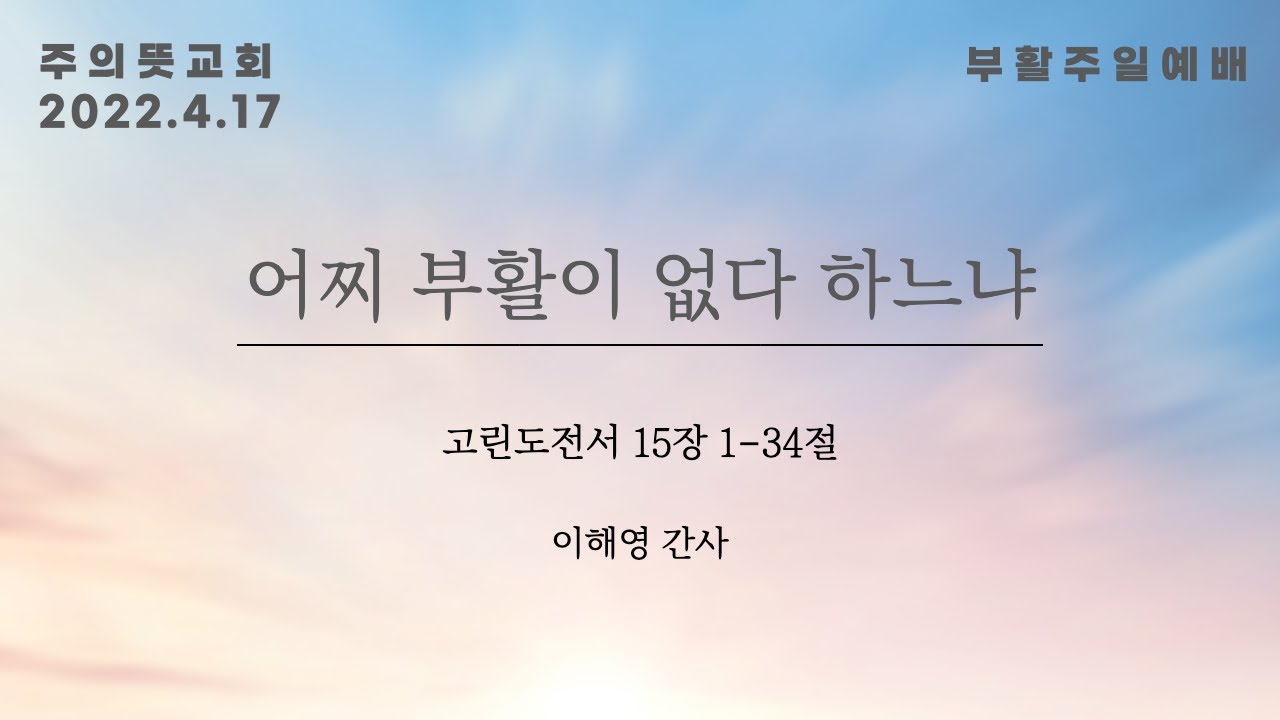 주의뜻교회
2022.4.17

부활주일예배

어찌 부활이 없다 하느냐

고린도전서 15장 1-34절

이해영 간사